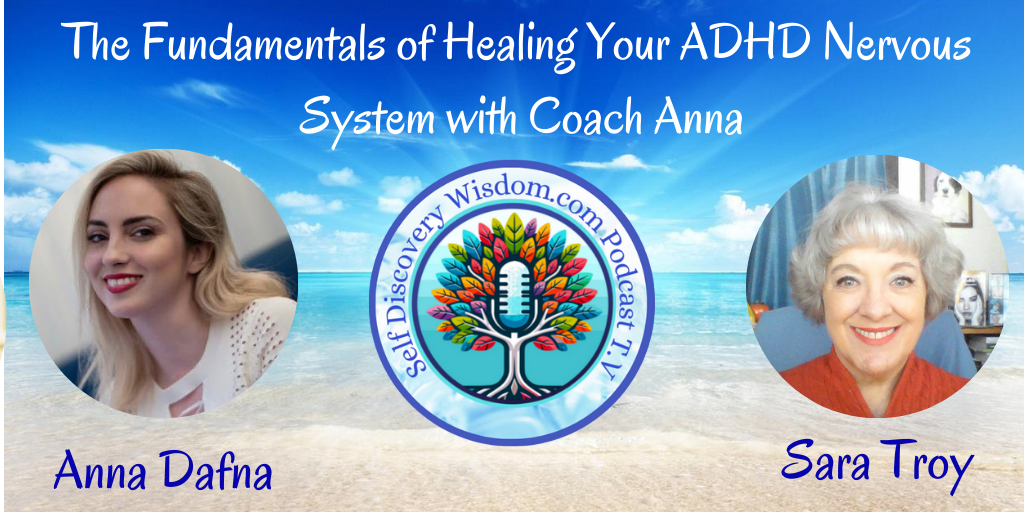 The Fundamentals of Healing Your ADHD Nervous System with Coach Anna

Self Discovery Wisdom.com Podcast T.V

Anna Dafna

Sara Troy